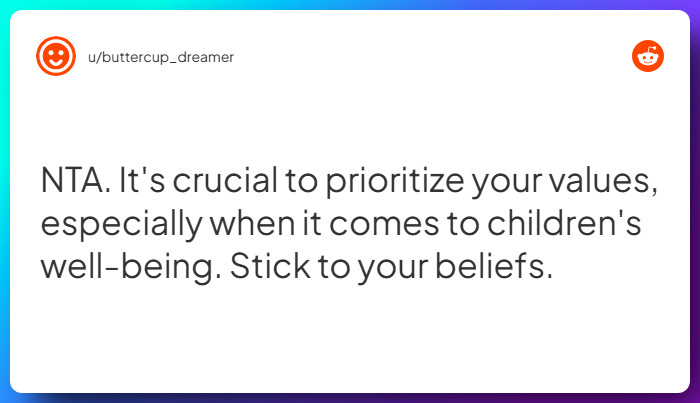 u/buttercup_dreamer

NTA. It's crucial to prioritize your values, especially when it comes to children's well-being. Stick to your beliefs.